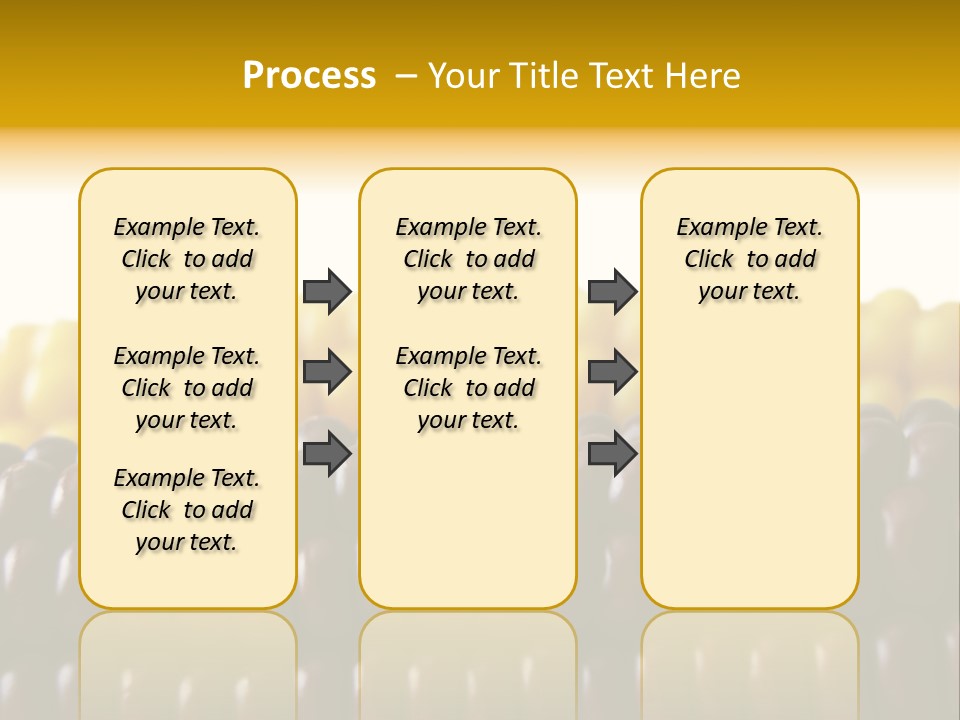 Process – Your Title Text Here

Example Text. Click to add your text.

Example Text. Click to add your text.

Example Text. Click to add your text.

Example Text. Click to add your text.

Example Text. Click to add your text.

Example Text. Click to add your text.